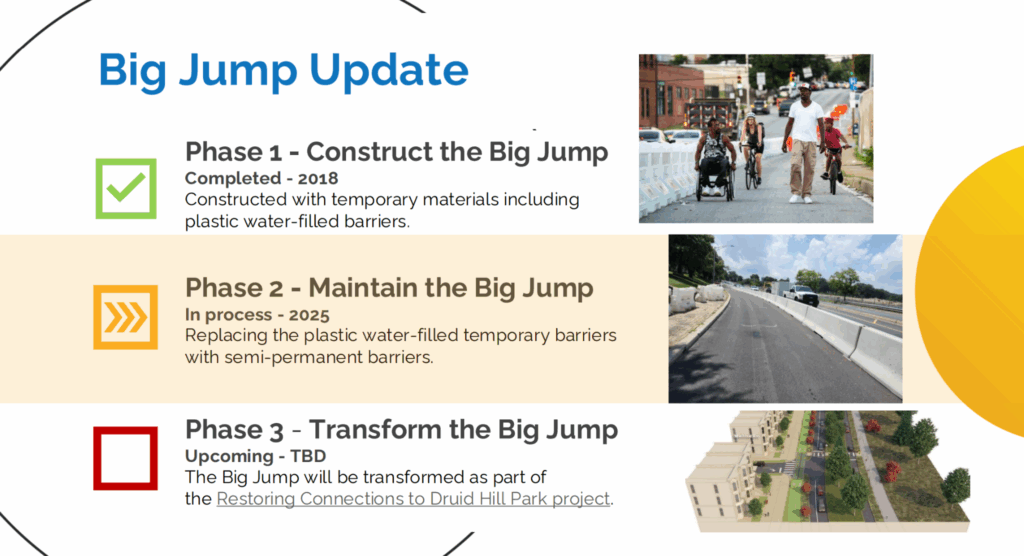 Big Jump Update

Phase 1 - Construct the Big Jump
Completed - 2018
Constructed with temporary materials including plastic water-filled barriers.

Phase 2 - Maintain the Big Jump
In process - 2025
Replacing the plastic water-filled temporary barriers with semi-permanent barriers.

Phase 3 - Transform the Big Jump
Upcoming - TBD
The Big Jump will be transformed as part of the Restoring Connections to Druid Hill Park project.